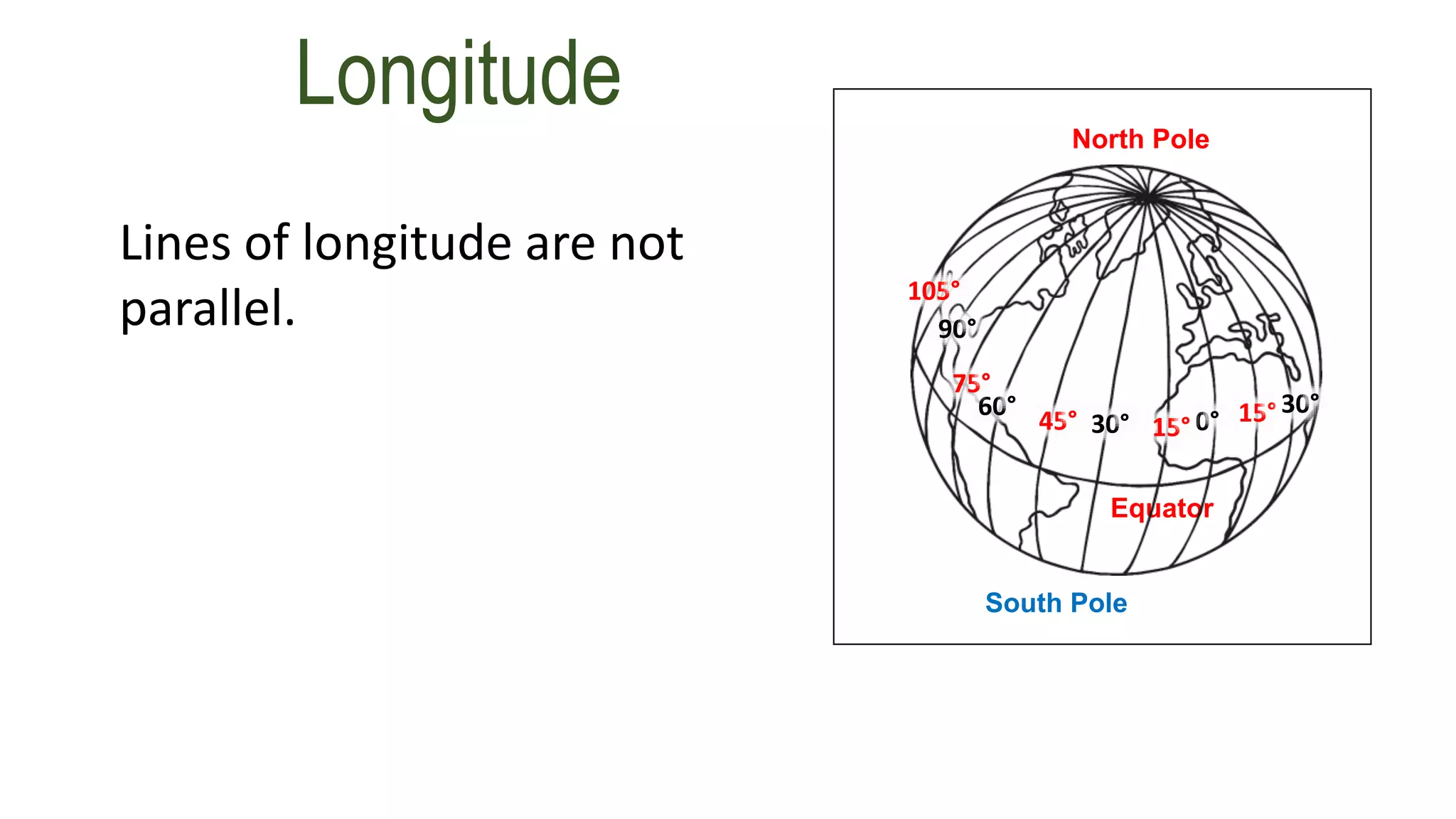 Longitude

Lines of longitude are not parallel.

North Pole

105°
90°
75°
60°
45°
30°
15°
0°
15°
30°

Equator

South Pole